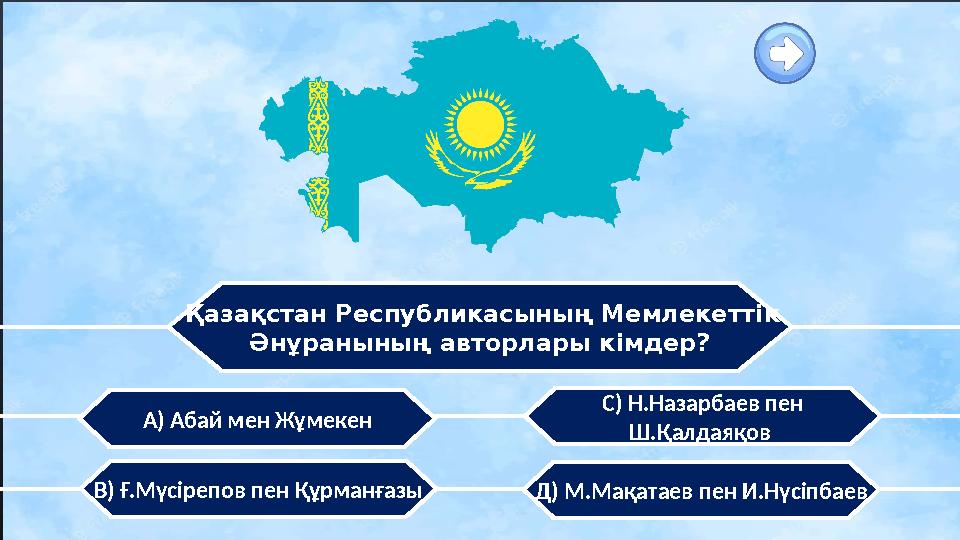 Қазақстан Республикасының Мемлекеттік Әнұранының авторлары кімдер?

А) Абай мен Жұмекен

С) Н.Назарбаев пен Ш.Қалдаяқов

В) Ғ.Мүсірепов пен Құрманғазы

Д) М.Мақатаев пен И.Нүсіпбаев